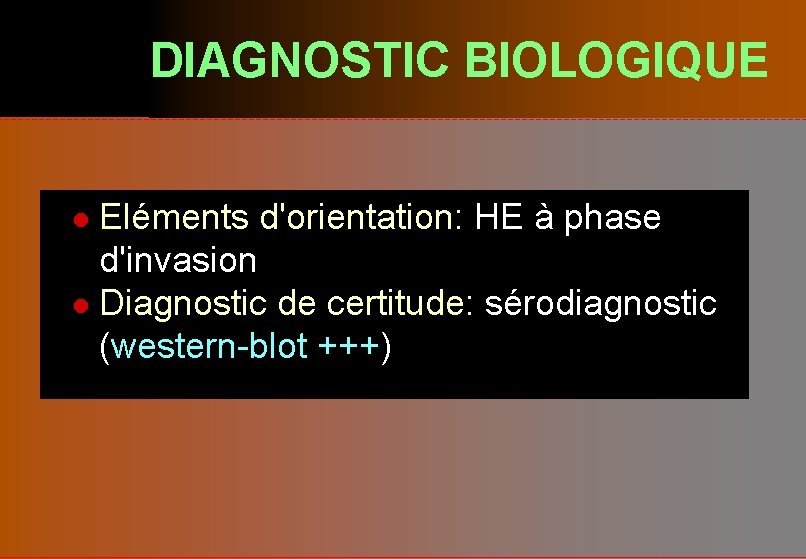 DIAGNOSTIC BIOLOGIQUE

- Eléments d'orientation: HE à phase d'invasion
- Diagnostic de certitude: sérodiagnostic (western-blot +++)